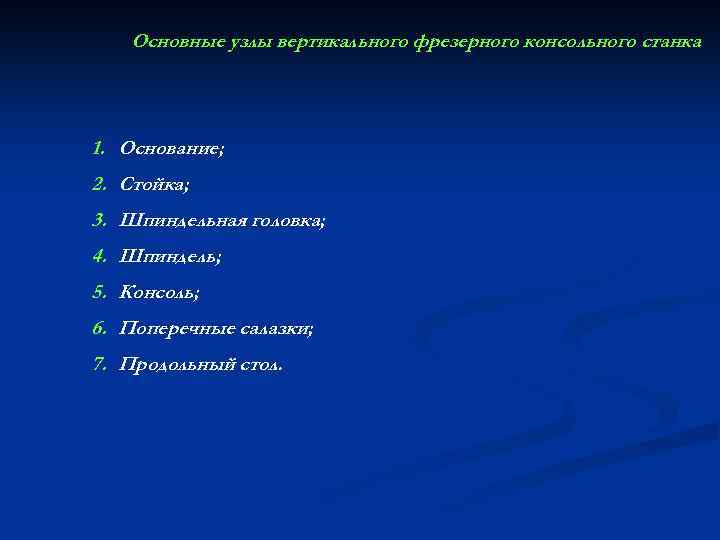 Основные узлы вертикального фрезерного консольного станка

1. Основание;
2. Стойка;
3. Шпиндельная головка;
4. Шпиндель;
5. Консоль;
6. Поперечные салазки;
7. Продольный стол.